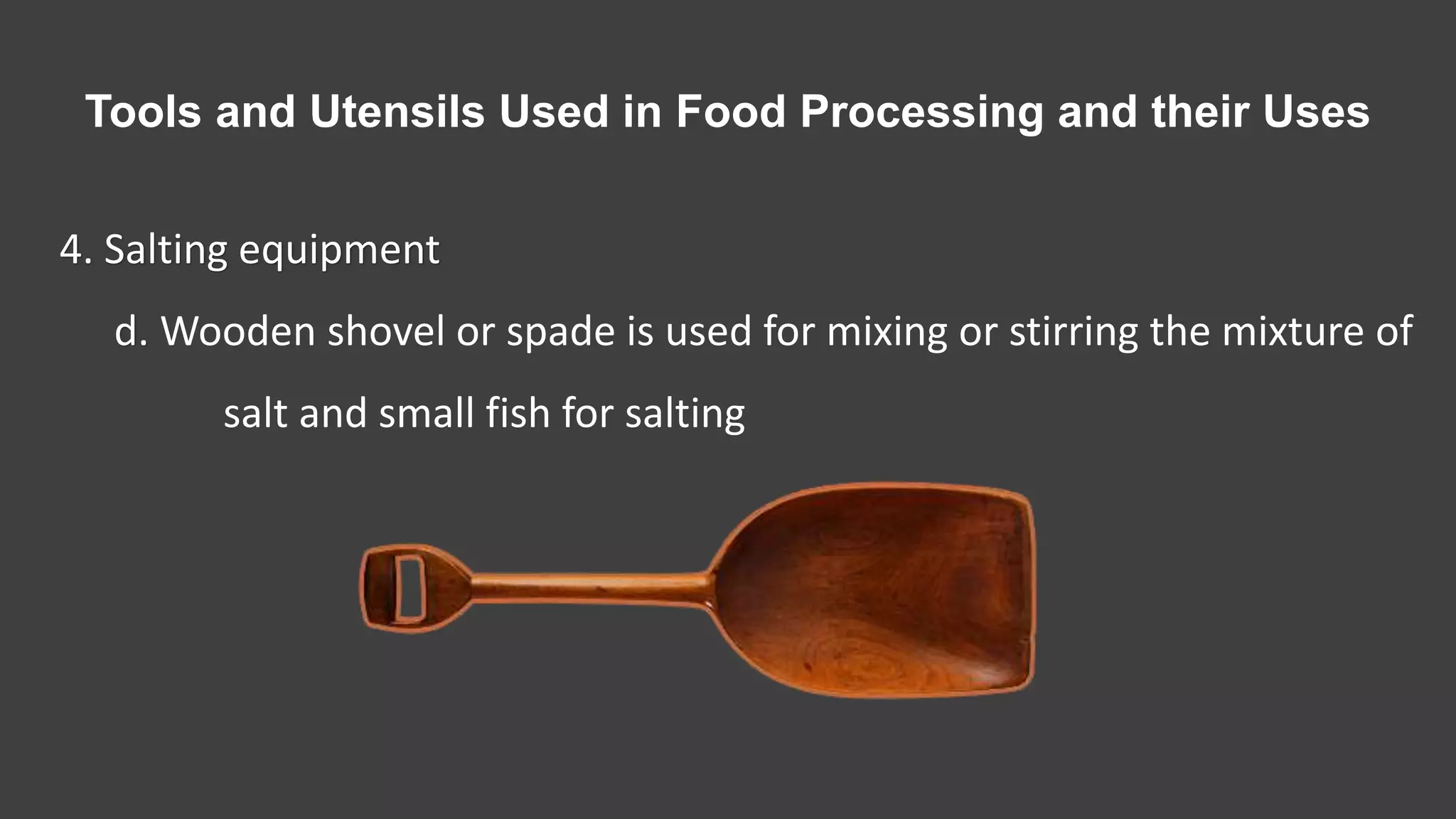 Tools and Utensils Used in Food Processing and their Uses

4. Salting equipment

d. Wooden shovel or spade is used for mixing or stirring the mixture of salt and small fish for salting